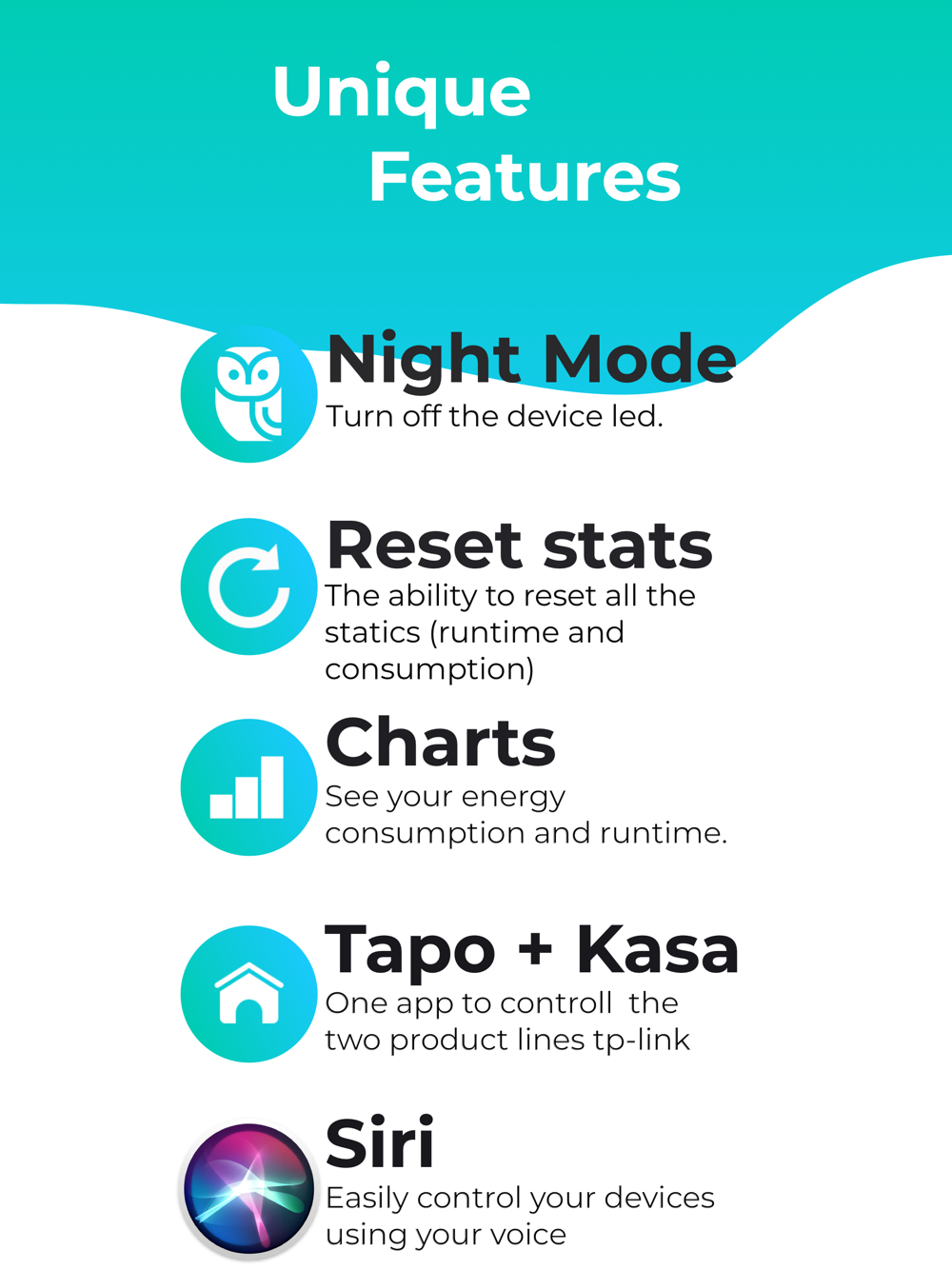 Unique
Features

Night Mode
Turn off the device led.

Reset stats
The ability to reset all the statics (runtime and consumption)

Charts
See your energy consumption and runtime.

Tapo + Kasa
One app to controll the two product lines tp-link

Siri
Easily control your devices using your voice